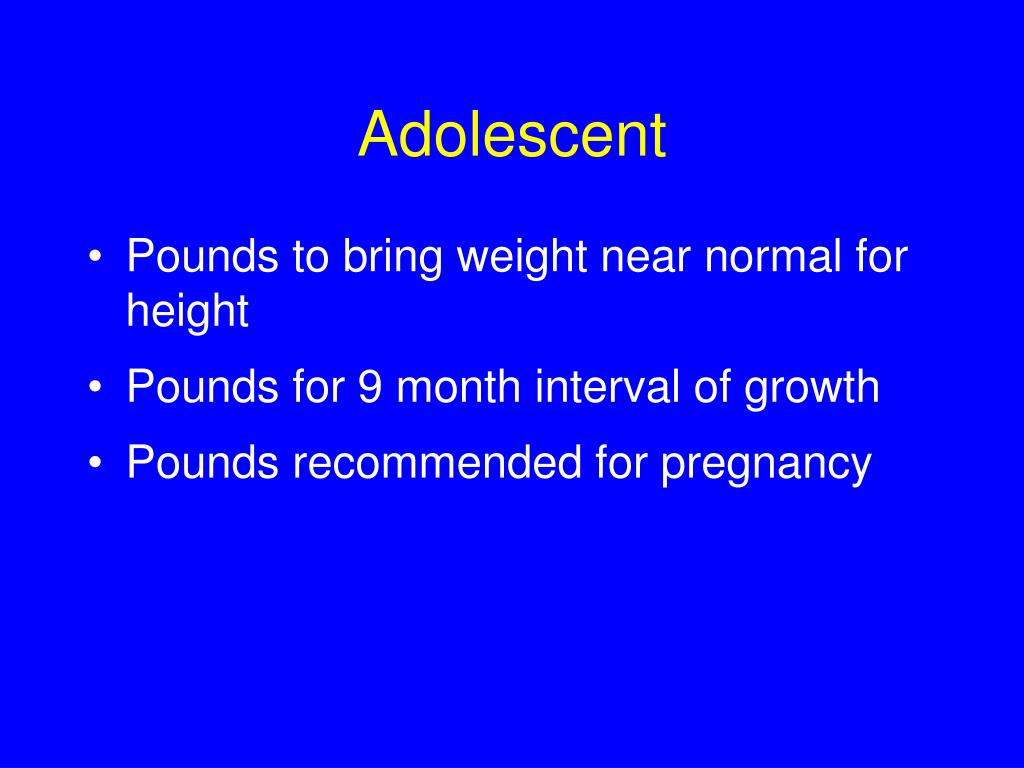 Adolescent

• Pounds to bring weight near normal for height
• Pounds for 9 month interval of growth
• Pounds recommended for pregnancy